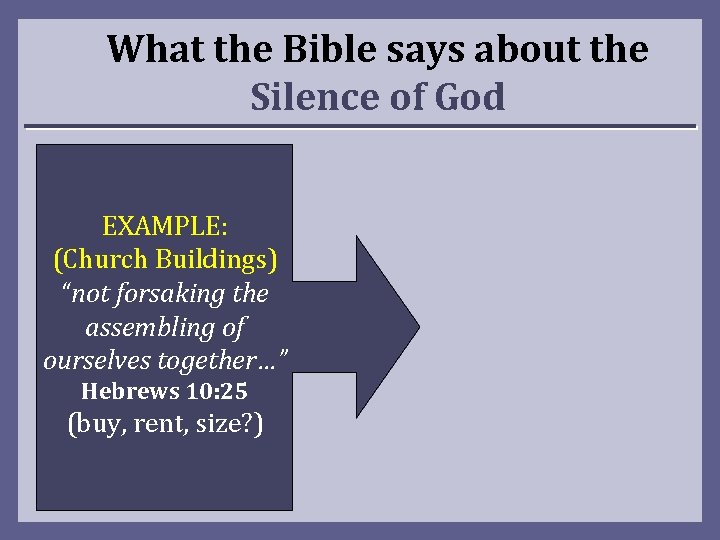 What the Bible says about the Silence of God

EXAMPLE:
(Church Buildings)
“not forsaking the assembling of ourselves together…”
Hebrews 10:25
(buy, rent, size?)